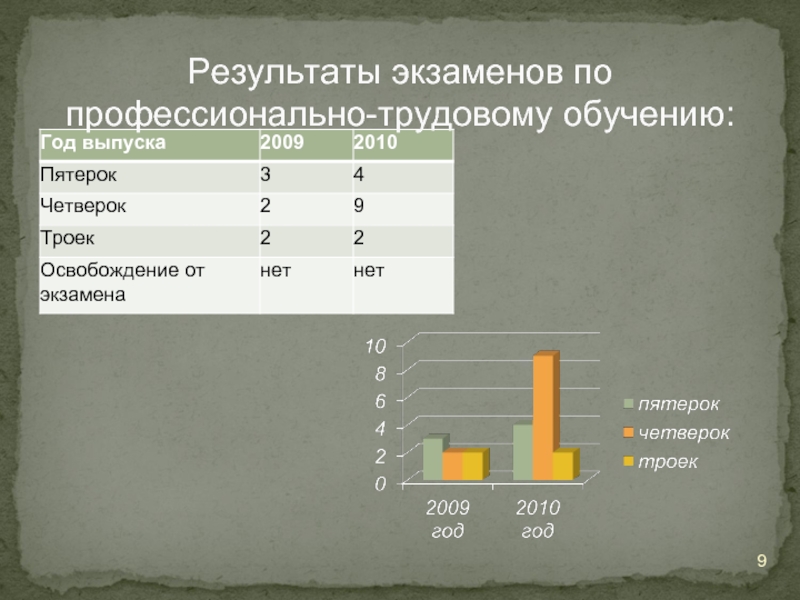 Результаты экзаменов по профессионально-трудовому обучению:

| Год выпуска | 2009 | 2010 |
|---|---|---|
| Пятерок | 3 | 4 |
| Четверок | 2 | 9 |
| Троек | 2 | 2 |
| Освобождение от экзамена | нет | нет |

10
8
6
4
2
0

2009 год
2010 год

пятерок
четверок
троек

9